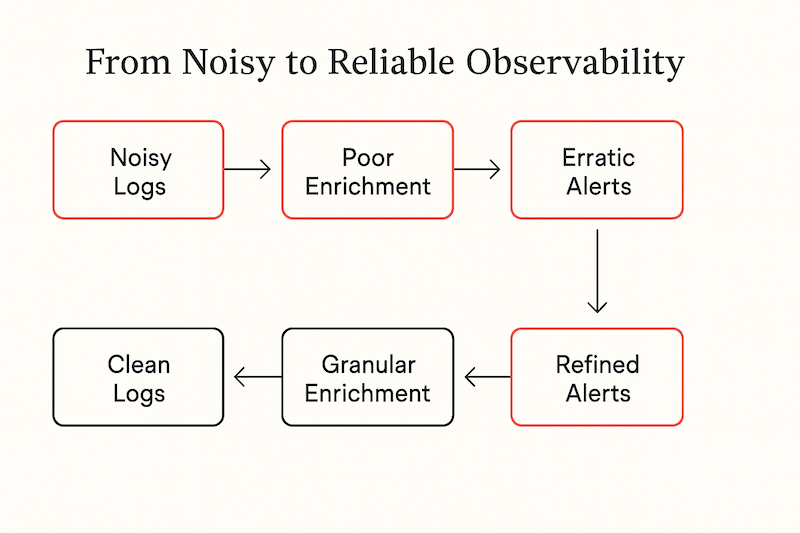 From Noisy to Reliable Observability

Noisy Logs

Poor Enrichment

Erratic Alerts

Refined Alerts

Granular Enrichment

Clean Logs